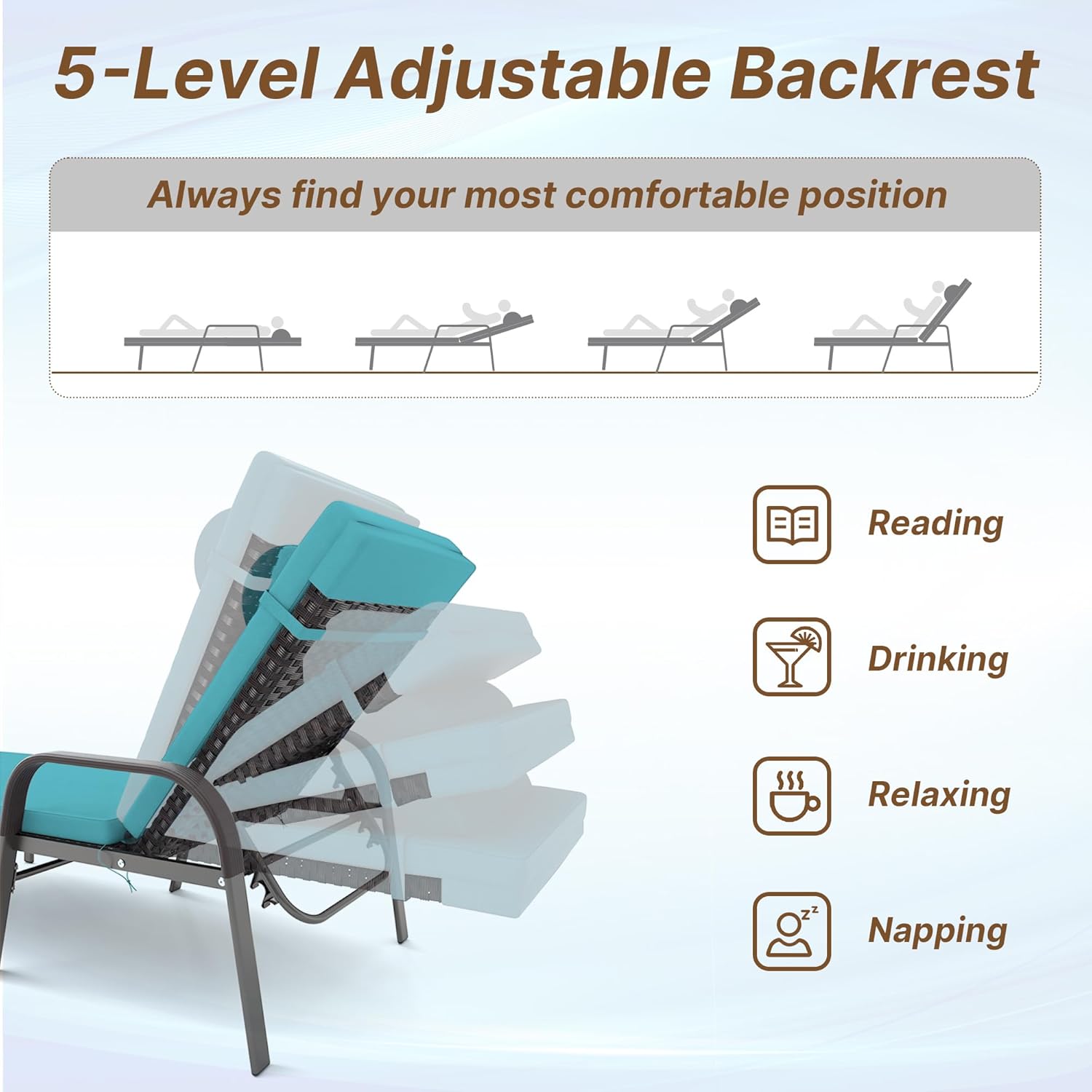 5-Level Adjustable Backrest

Always find your most comfortable position

Reading

Drinking

Relaxing

Napping